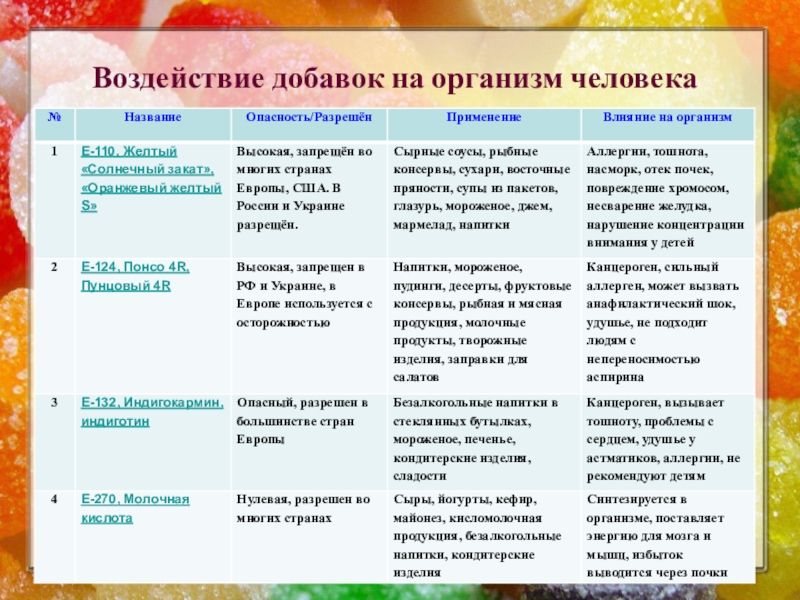 Воздействие добавок на организм человека

| № | Название | Опасность/Разрешён | Применение | Влияние на организм |
|---|---|---|---|---|
| 1 | Е-110, Желтый «Солнечный закат», «Оранжевый желтый S» | Высокая, запрещён во многих странах Европы, США. В России и Украине разрещён. | Сырные соусы, рыбные консервы, сухари, восточные пряности, супы из пакетов, глазурь, мороженое, джем, мармелад, напитки | Аллергии, тошнота, насморк, отек почек, повреждение хромосом, несварение желудка, нарушение концентрации внимания у детей |
| 2 | Е-124, Понсо 4R, Пунцовый 4R | Высокая, запрещен в РФ и Украине, в Европе используется с осторожностью | Напитки, мороженое, пудинги, десерты, фруктовые консервы, рыбная и мясная продукция, молочные продукты, творожные изделия, заправки для салатов | Канцероген, сильный аллерген, может вызвать анафилактический шок, удушье, не подходит людям с непереносимостью аспирина |
| 3 | Е-132, Индигокармин, индиготин | Опасный, разрешен в большинстве стран Европы | Безалкогольные напитки в стеклянных бутылках, мороженое, печенье, кондитерские изделия, сладости | Канцероген, вызывает тошноту, проблемы с сердцем, удушье у астматиков, аллергии, не рекомендуют детям |
| 4 | Е-270, Молочная кислота | Нулевая, разрешен во многих странах | Сыры, йогурты, кефир, майонез, кисломолочная продукция, безалкогольные напитки, кондитерские изделия | Синтезируется в организме, поставляет энергию для мозга и мышц, избыток выводится через почки |